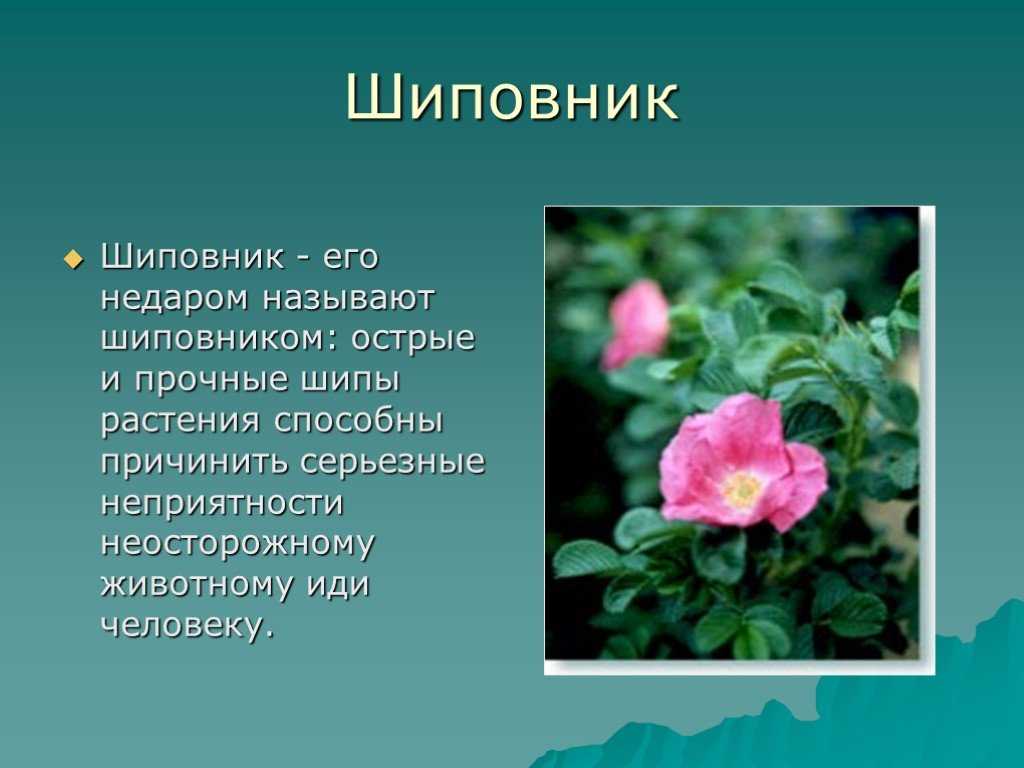 Шиповник

Шиповник - его недаром называют шиповником: острые и прочные шипы растения способны причинить серьезные неприятности неосторожному животному иди человеку.